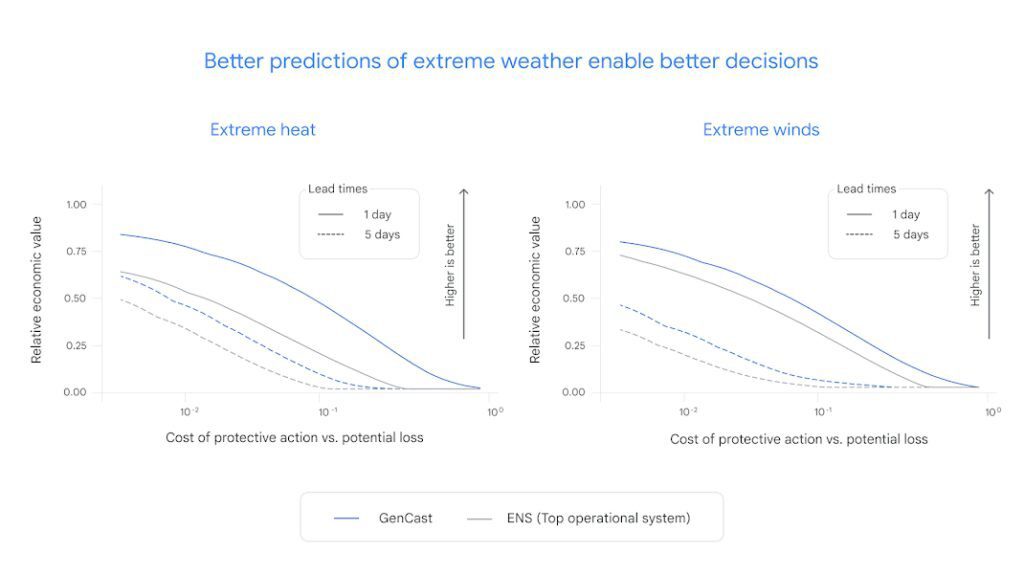 Better predictions of extreme weather enable better decisions

Extreme heat

Lead times
1 day
5 days

Higher is better

Relative economic value

1.00
0.75
0.50
0.25
0.00

$10^{-2}$
$10^{-1}$
$10^{0}$

Cost of protective action vs. potential loss

Extreme winds

Lead times
1 day
5 days

Higher is better

Relative economic value

1.00
0.75
0.50
0.25
0.00

$10^{-2}$
$10^{-1}$
$10^{0}$

Cost of protective action vs. potential loss

GenCast
ENS (Top operational system)